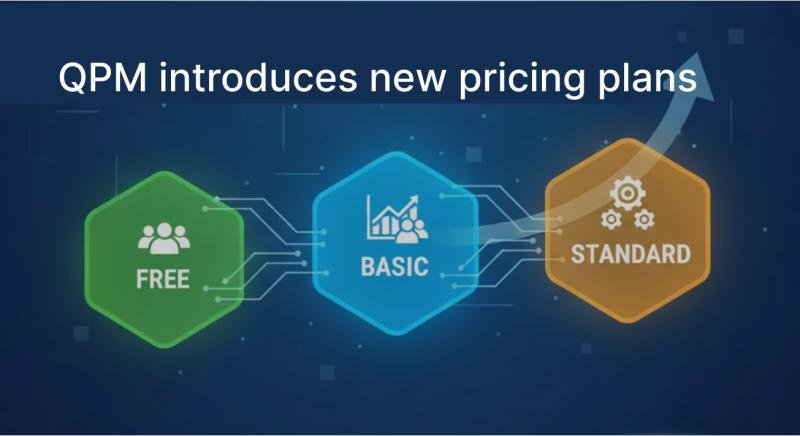 QPM introduces new pricing plans

FREE

BASIC

STANDARD